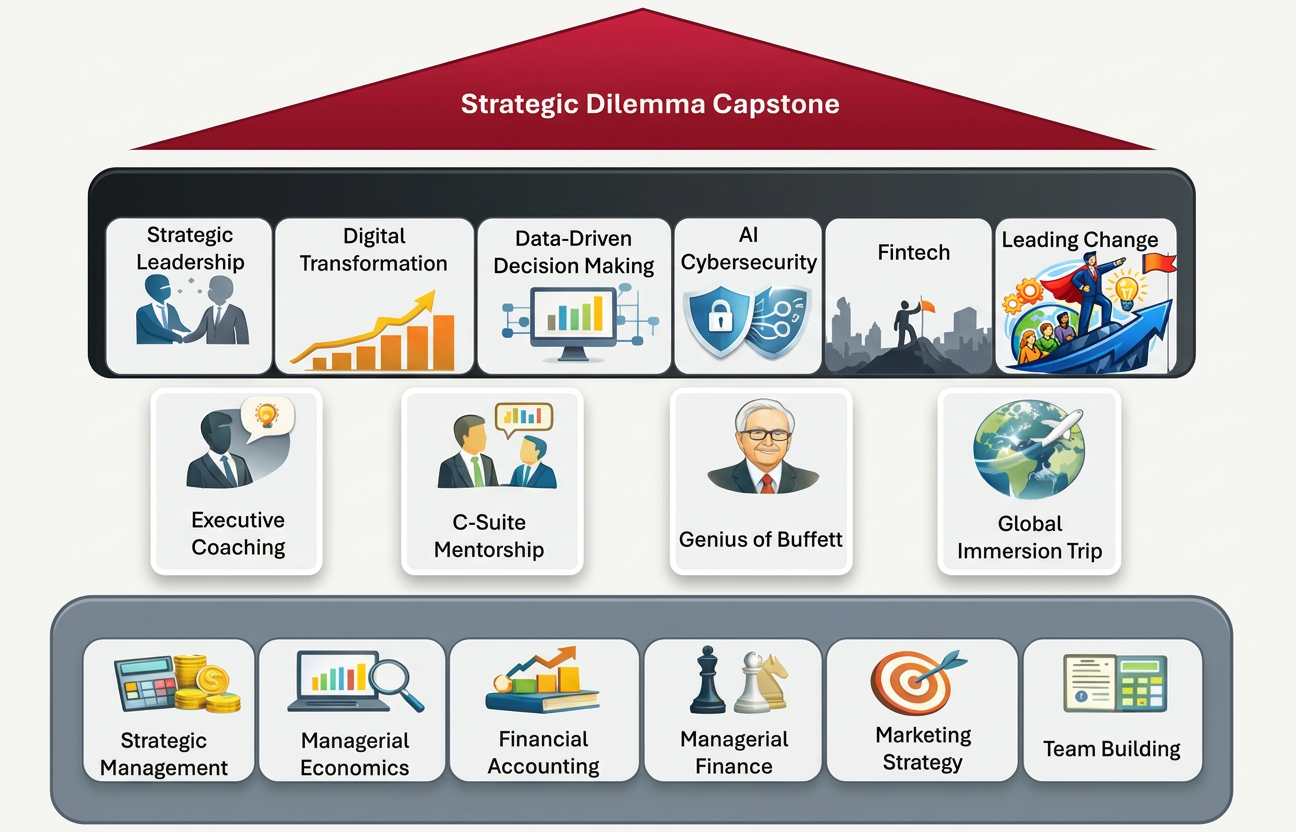 Strategic Dilemma Capstone

Strategic Leadership

Digital Transformation

Data-Driven Decision Making

AI Cybersecurity

Fintech

Leading Change

Executive Coaching

C-Suite Mentorship

Genius of Buffett

Global Immersion Trip

Strategic Management

Managerial Economics

Financial Accounting

Managerial Finance

Marketing Strategy

Team Building